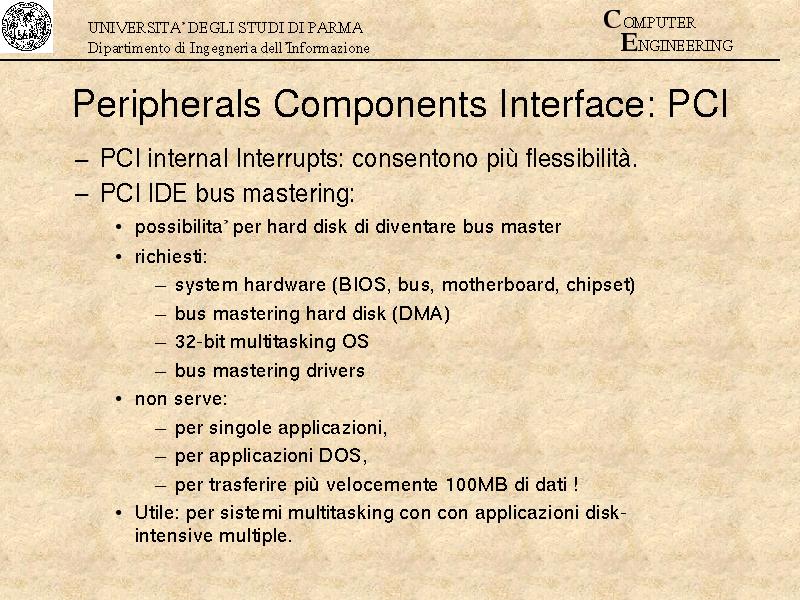 UNIVERSITA' DEGLI STUDI DI PARMA
Dipartimento di Ingegneria dell'Informazione

COMPUTER
ENGINEERING

Peripherals Components Interface: PCI

– PCI internal Interrupts: consentono più flessibilità.
– PCI IDE bus mastering:
• possibilita' per hard disk di diventare bus master
• richiesti:
– system hardware (BIOS, bus, motherboard, chipset)
– bus mastering hard disk (DMA)
– 32-bit multitasking OS
– bus mastering drivers
• non serve:
– per singole applicazioni,
– per applicazioni DOS,
– per trasferire più velocemente 100MB di dati !
• Utile: per sistemi multitasking con con applicazioni disk-intensive multiple.